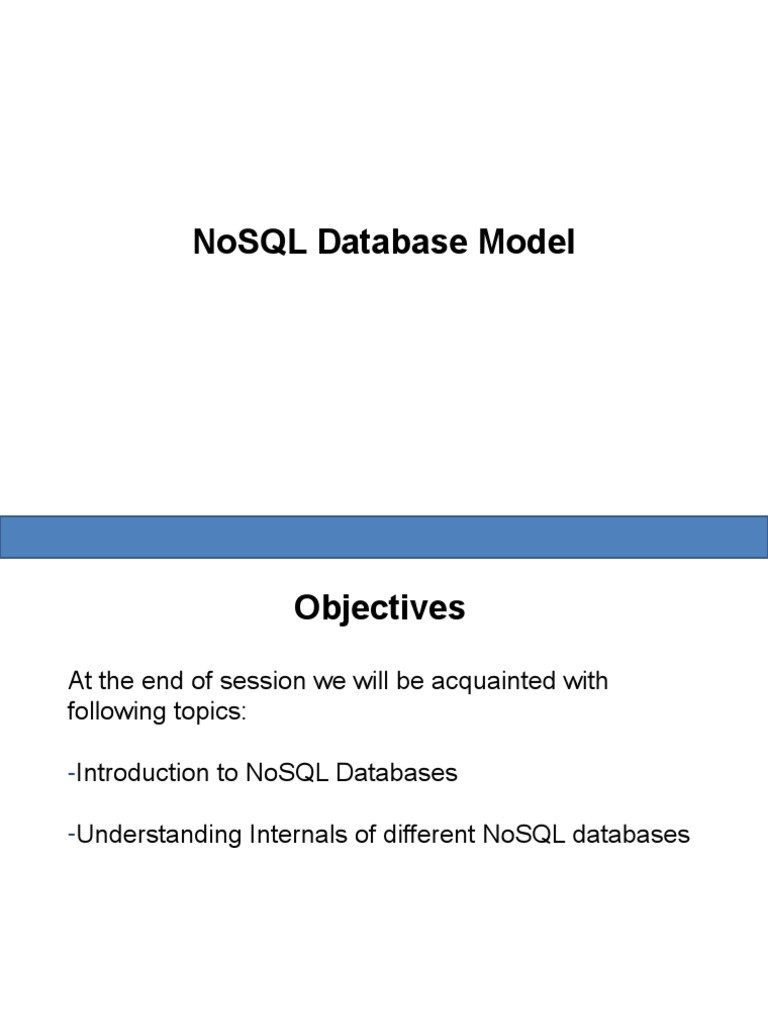 NoSQL Database Model

Objectives

At the end of session we will be acquainted with following topics:

-Introduction to NoSQL Databases

-Understanding Internals of different NoSQL databases